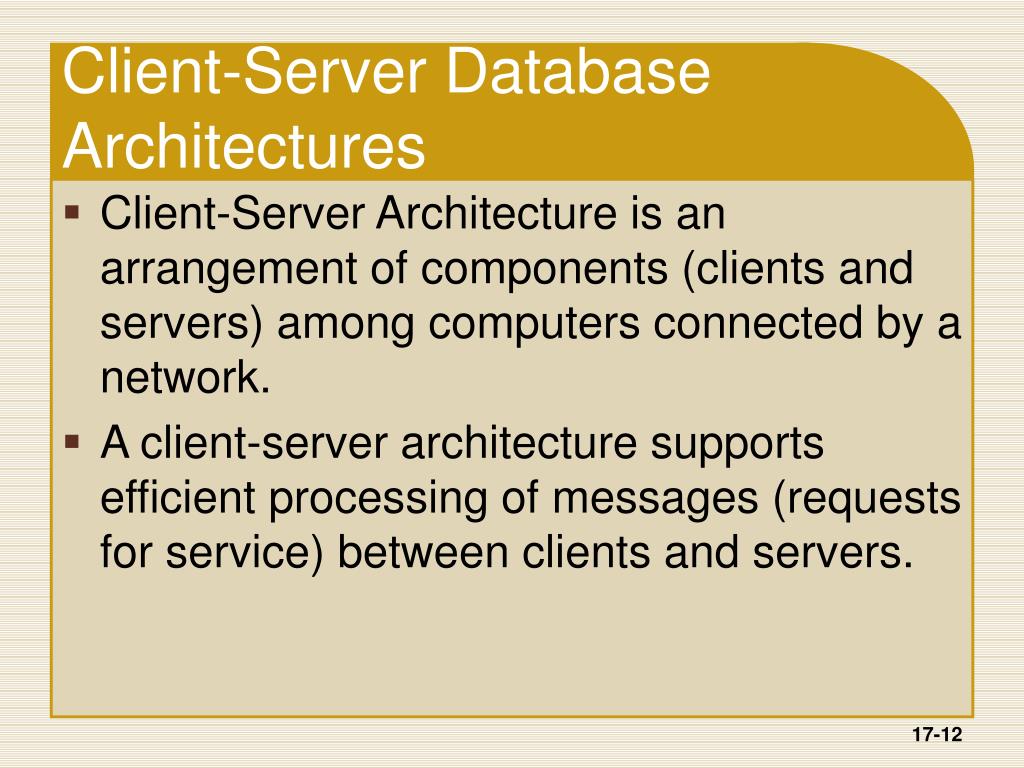 Client-Server Database Architectures

▪ Client-Server Architecture is an arrangement of components (clients and servers) among computers connected by a network.

▪ A client-server architecture supports efficient processing of messages (requests for service) between clients and servers.

17-12